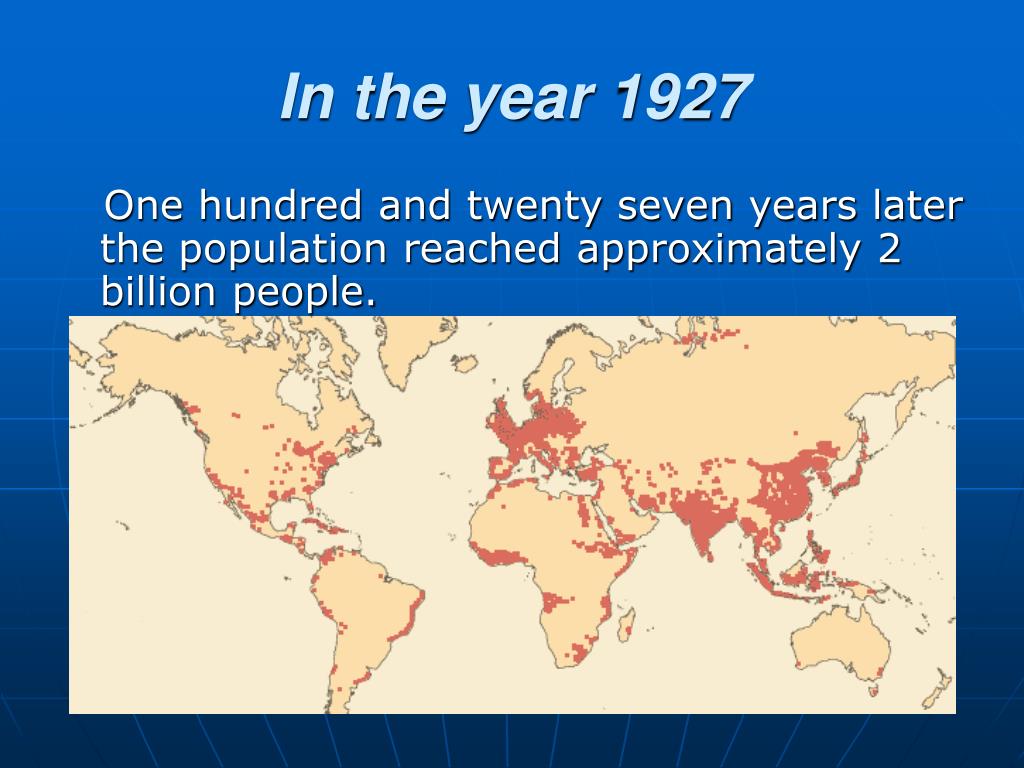 In the year 1927

One hundred and twenty seven years later the population reached approximately 2 billion people.